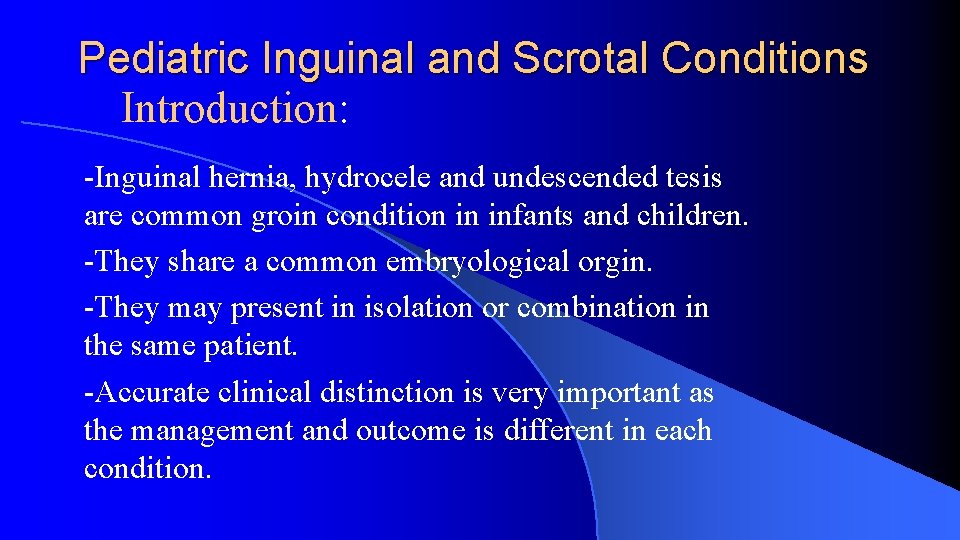 Pediatric Inguinal and Scrotal Conditions
Introduction:

-Inguinal hernia, hydrocele and undescended tesis are common groin condition in infants and children.

-They share a common embryological orgin.

-They may present in isolation or combination in the same patient.

-Accurate clinical distinction is very important as the management and outcome is different in each condition.